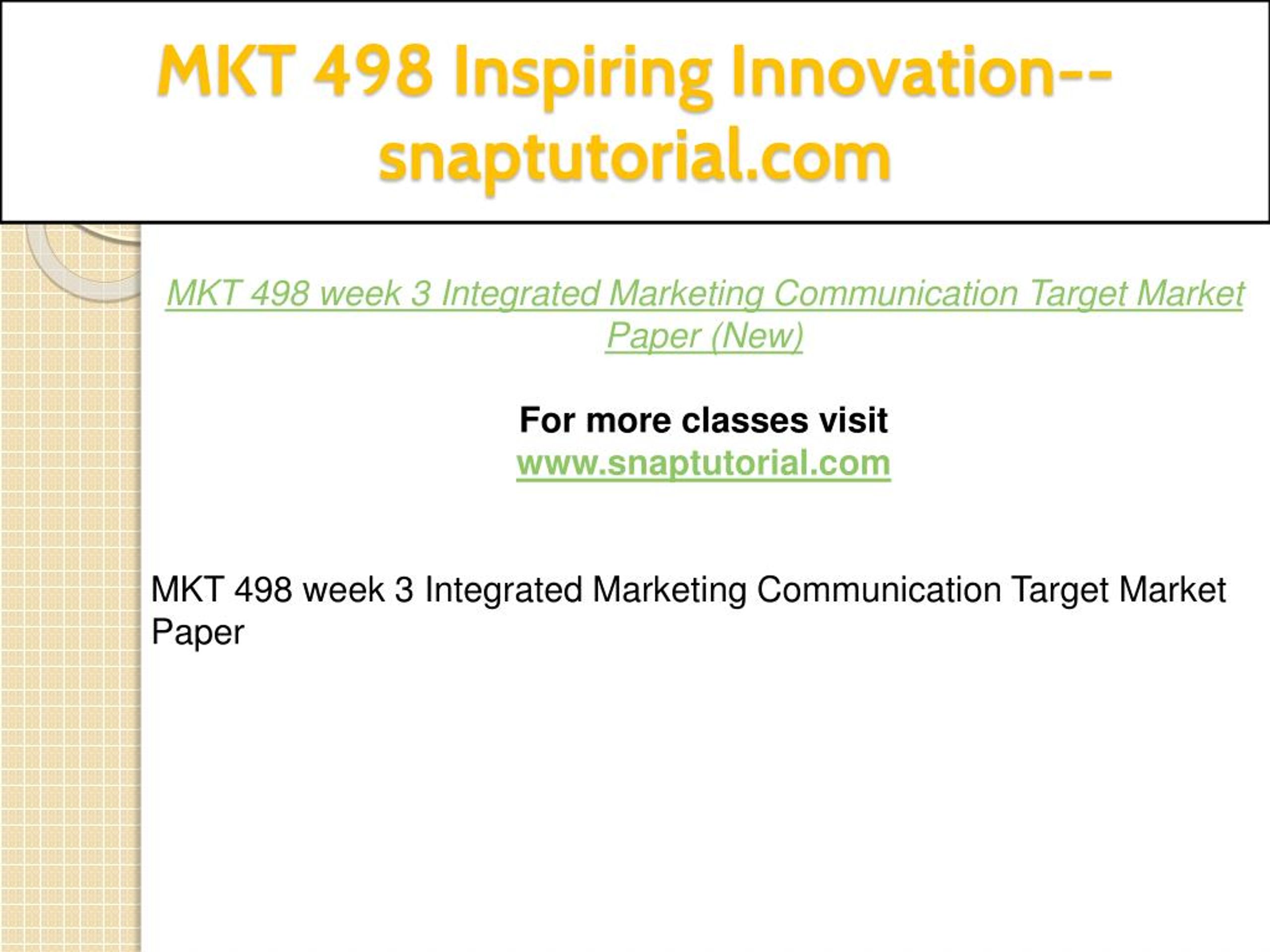 MKT 498 Inspiring Innovation--snaptutorial.com

MKT 498 week 3 Integrated Marketing Communication Target Market Paper (New)

For more classes visit
www.snaptutorial.com

MKT 498 week 3 Integrated Marketing Communication Target Market Paper